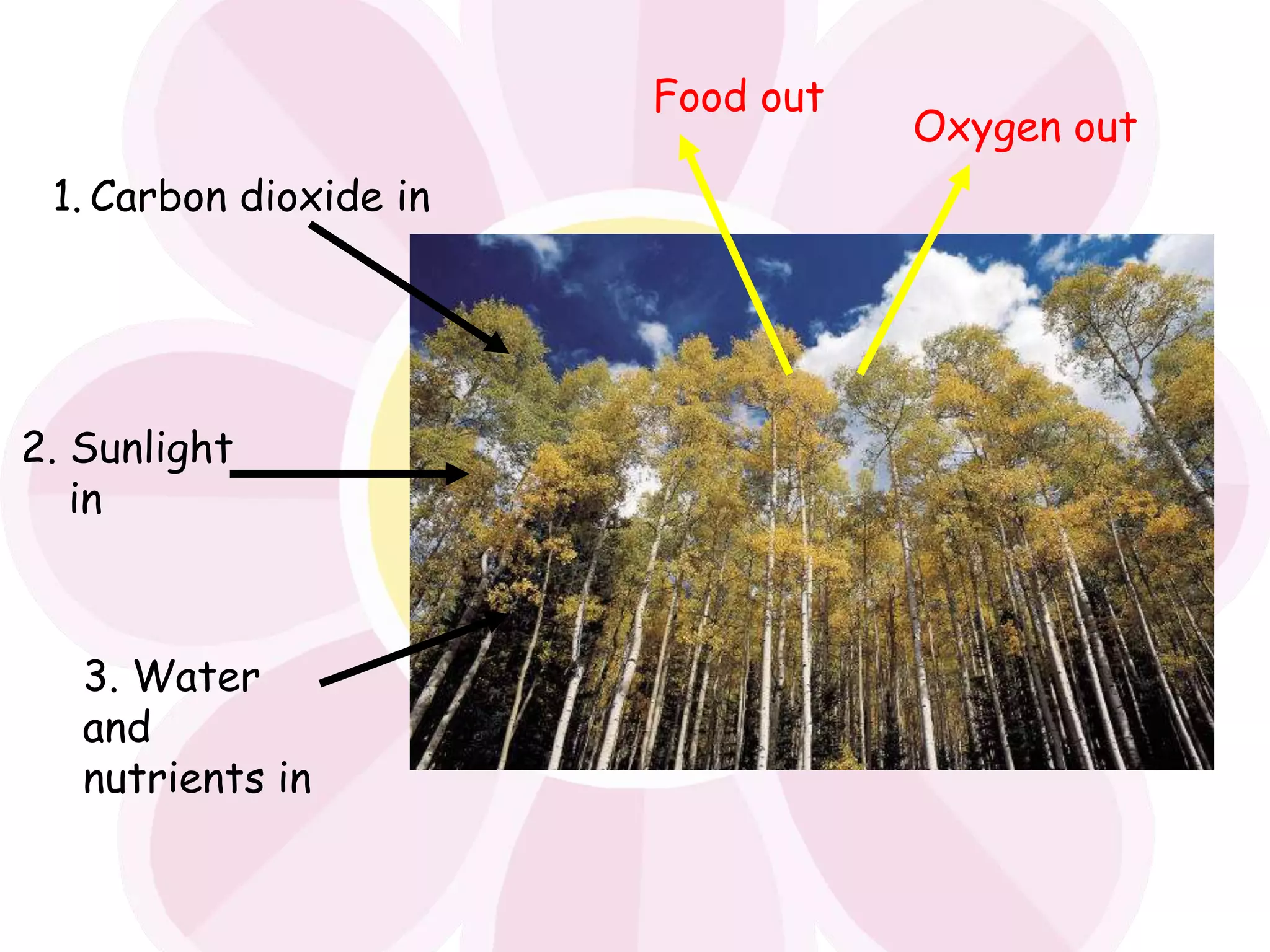 Food out

Oxygen out

1. Carbon dioxide in

2. Sunlight in

3. Water and nutrients in